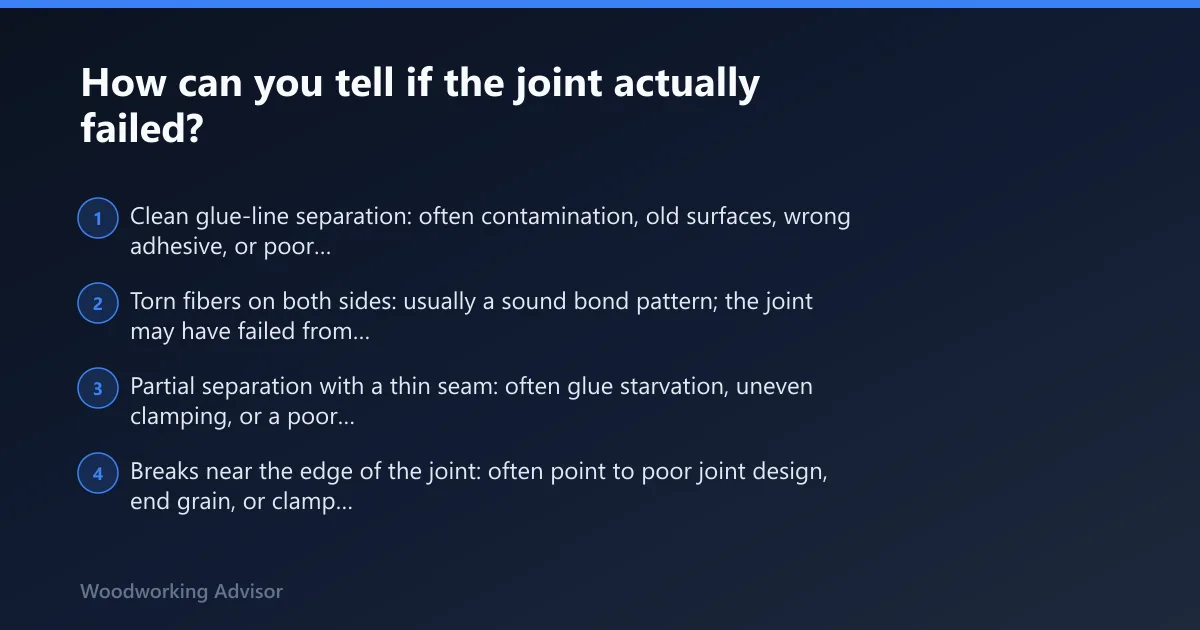 How can you tell if the joint actually failed?

1 Clean glue-line separation: often contamination, old surfaces, wrong adhesive, or poor...

2 Torn fibers on both sides: usually a sound bond pattern; the joint may have failed from...

3 Partial separation with a thin seam: often glue starvation, uneven clamping, or a poor...

4 Breaks near the edge of the joint: often point to poor joint design, end grain, or clamp...

Woodworking Advisor